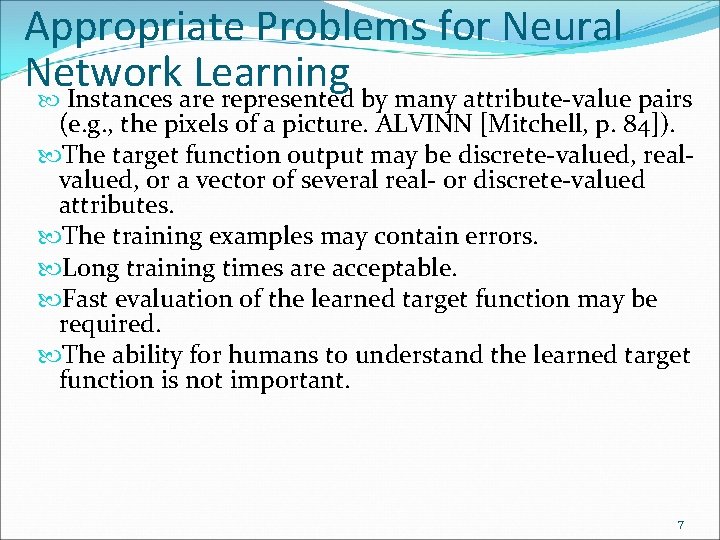 Appropriate Problems for Neural Network Learning

Instances are represented by many attribute-value pairs (e.g., the pixels of a picture. ALVINN [Mitchell, p. 84]).

The target function output may be discrete-valued, real-valued, or a vector of several real- or discrete-valued attributes.

The training examples may contain errors.

Long training times are acceptable.

Fast evaluation of the learned target function may be required.

The ability for humans to understand the learned target function is not important.

7